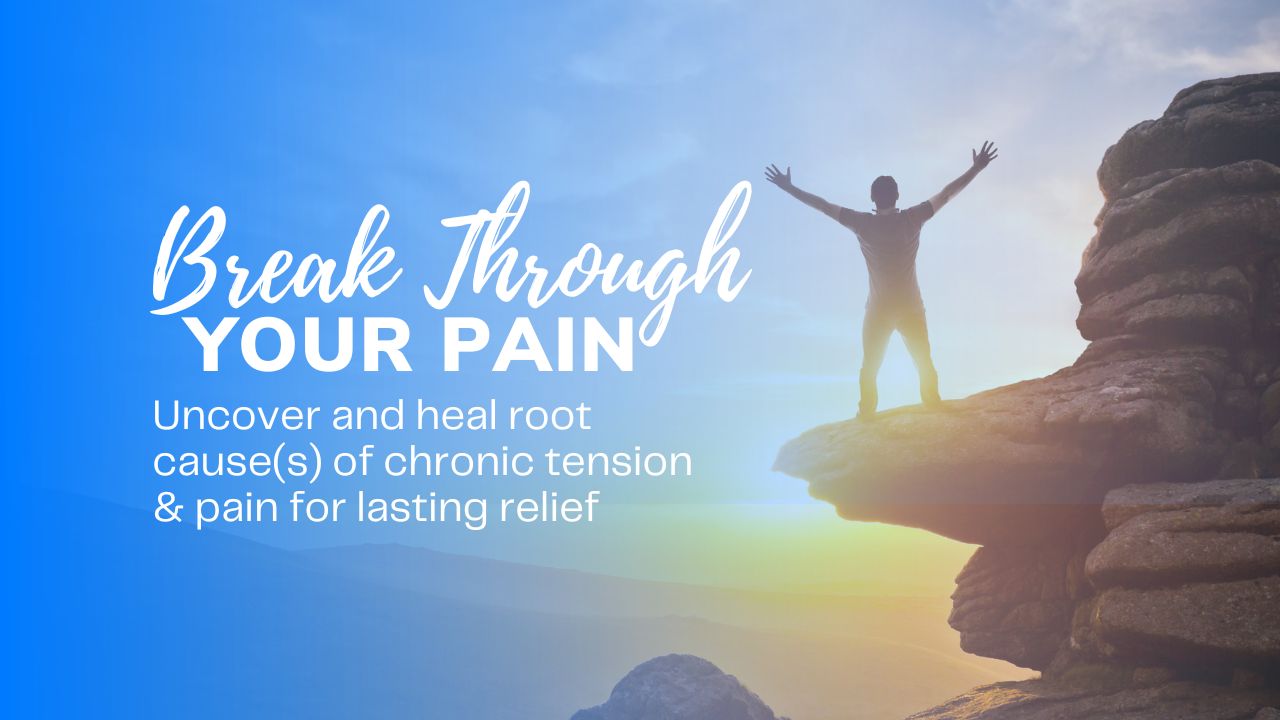 Break Through
YOUR PAIN

Uncover and heal root cause(s) of chronic tension & pain for lasting relief